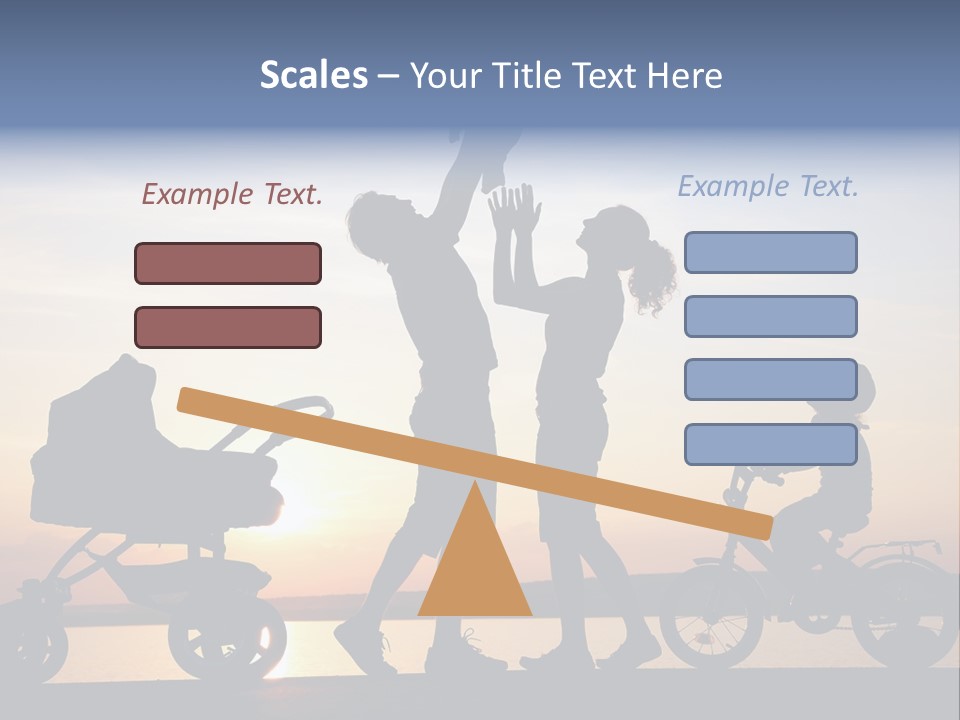 Scales – Your Title Text Here

Example Text.

Example Text.